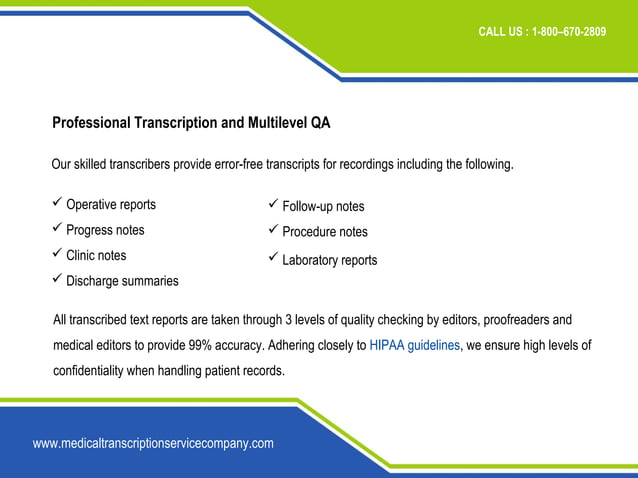 CALL US : 1-800–670-2809

Professional Transcription and Multilevel QA

Our skilled transcribers provide error-free transcripts for recordings including the following.

✓ Operative reports
✓ Progress notes
✓ Clinic notes
✓ Discharge summaries

✓ Follow-up notes
✓ Procedure notes
✓ Laboratory reports

All transcribed text reports are taken through 3 levels of quality checking by editors, proofreaders and medical editors to provide 99% accuracy. Adhering closely to HIPAA guidelines, we ensure high levels of confidentiality when handling patient records.

www.medicaltranscriptionservicecompany.com